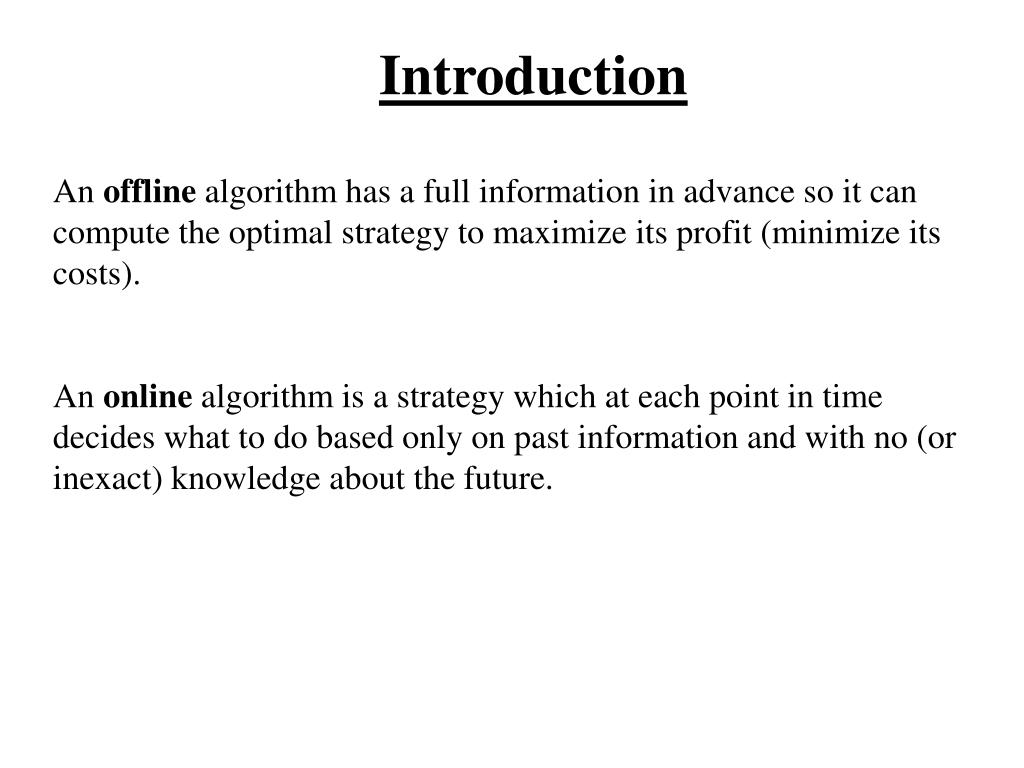 Introduction

An offline algorithm has a full information in advance so it can compute the optimal strategy to maximize its profit (minimize its costs).

An online algorithm is a strategy which at each point in time decides what to do based only on past information and with no (or inexact) knowledge about the future.